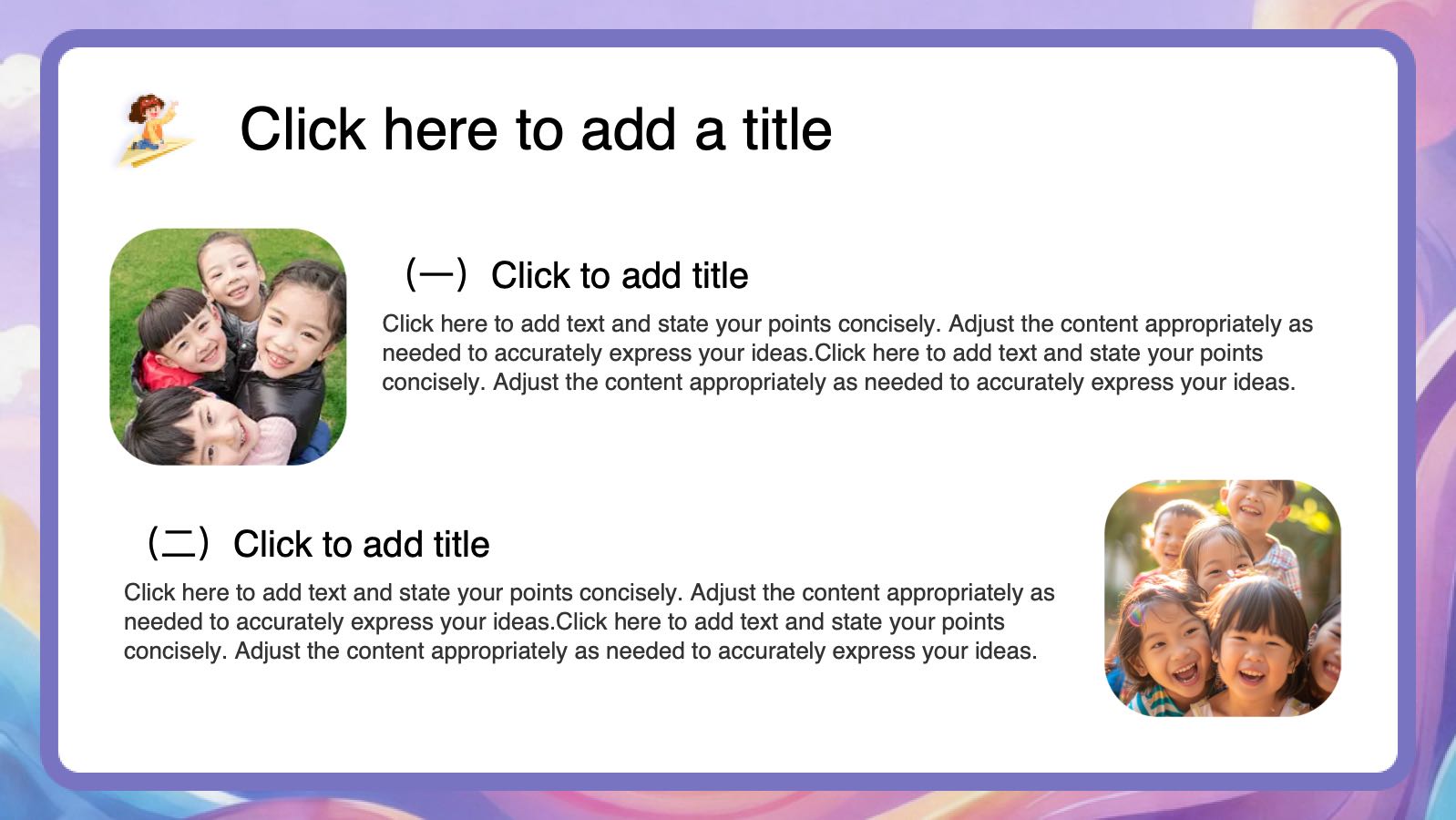 Click here to add a title

（一）Click to add title

Click here to add text and state your points concisely. Adjust the content appropriately as needed to accurately express your ideas.Click here to add text and state your points concisely. Adjust the content appropriately as needed to accurately express your ideas.

（二）Click to add title

Click here to add text and state your points concisely. Adjust the content appropriately as needed to accurately express your ideas.Click here to add text and state your points concisely. Adjust the content appropriately as needed to accurately express your ideas.